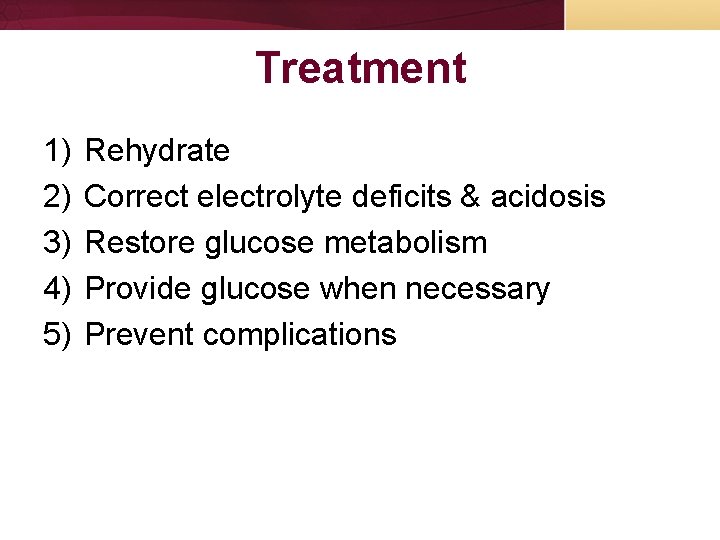 Treatment

1) Rehydrate
2) Correct electrolyte deficits & acidosis
3) Restore glucose metabolism
4) Provide glucose when necessary
5) Prevent complications